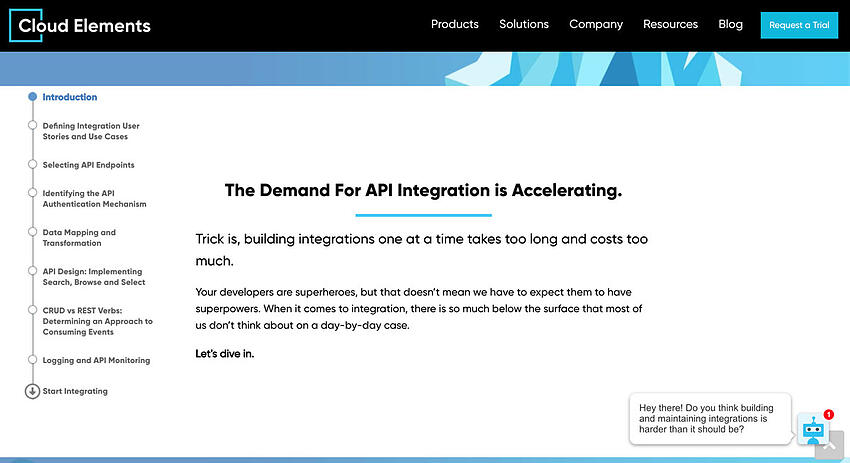 Cloud Elements

Products Solutions Company Resources Blog Request a Trial

Introduction

Defining Integration User Stories and Use Cases

Selecting API Endpoints

Identifying the API Authentication Mechanism

Data Mapping and Transformation

API Design: Implementing Search, Browse and Select

CRUD vs REST Verbs: Determining an Approach to Consuming Events

Logging and API Monitoring

Start Integrating

The Demand For API Integration is Accelerating.

Trick is, building integrations one at a time takes too long and costs too much.

Your developers are superheroes, but that doesn't mean we have to expect them to have superpowers. When it comes to integration, there is so much below the surface that most of us don't think about on a day-by-day case.

Let's dive in.

Hey there! Do you think building and maintaining integrations is harder than it should be?

1